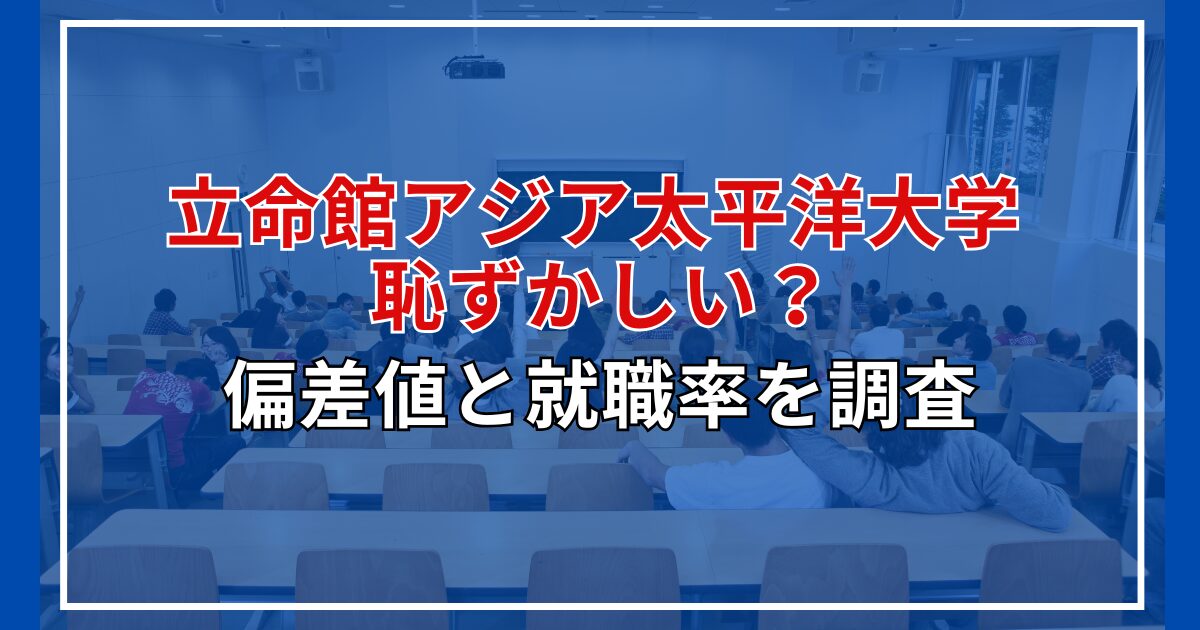 立命館アジア太平洋大学
恥ずかしい？
偏差値と就職率を調査